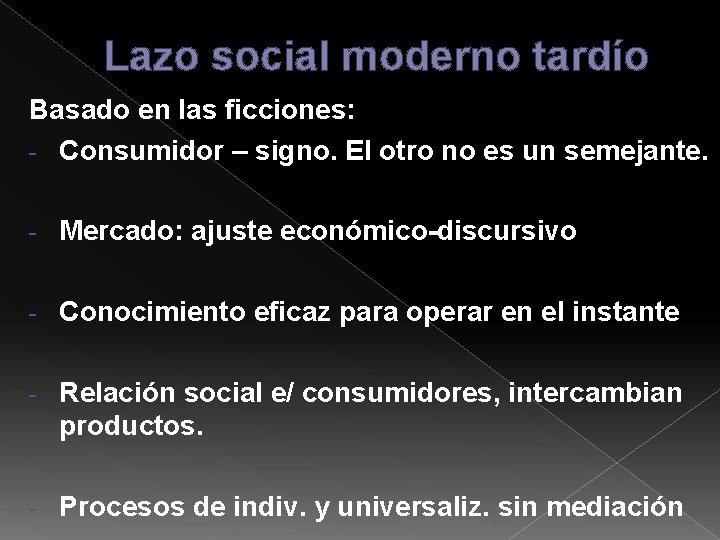 Lazo social moderno tardío

Basado en las ficciones:

- Consumidor – signo. El otro no es un semejante.

- Mercado: ajuste económico-discursivo

- Conocimiento eficaz para operar en el instante

- Relación social e/ consumidores, intercambian productos.

- Procesos de indiv. y universaliz. sin mediación